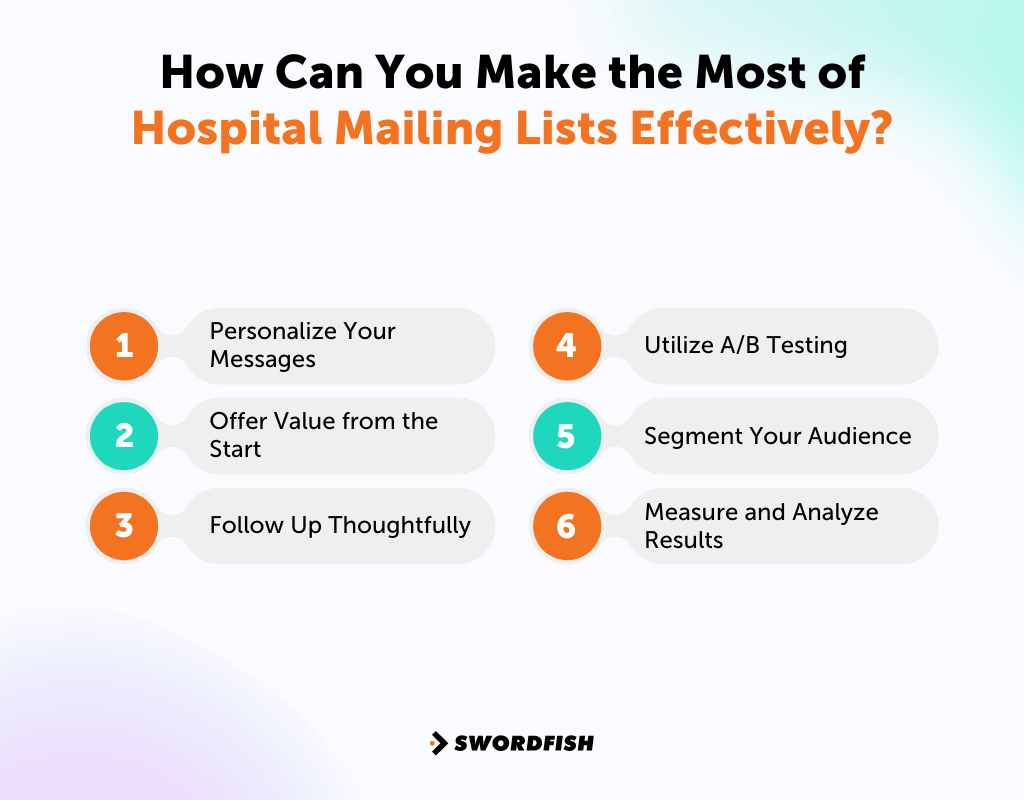 How Can You Make the Most of Hospital Mailing Lists Effectively?

1 Personalize Your Messages

2 Offer Value from the Start

3 Follow Up Thoughtfully

4 Utilize A/B Testing

5 Segment Your Audience

6 Measure and Analyze Results

SWORDFISH